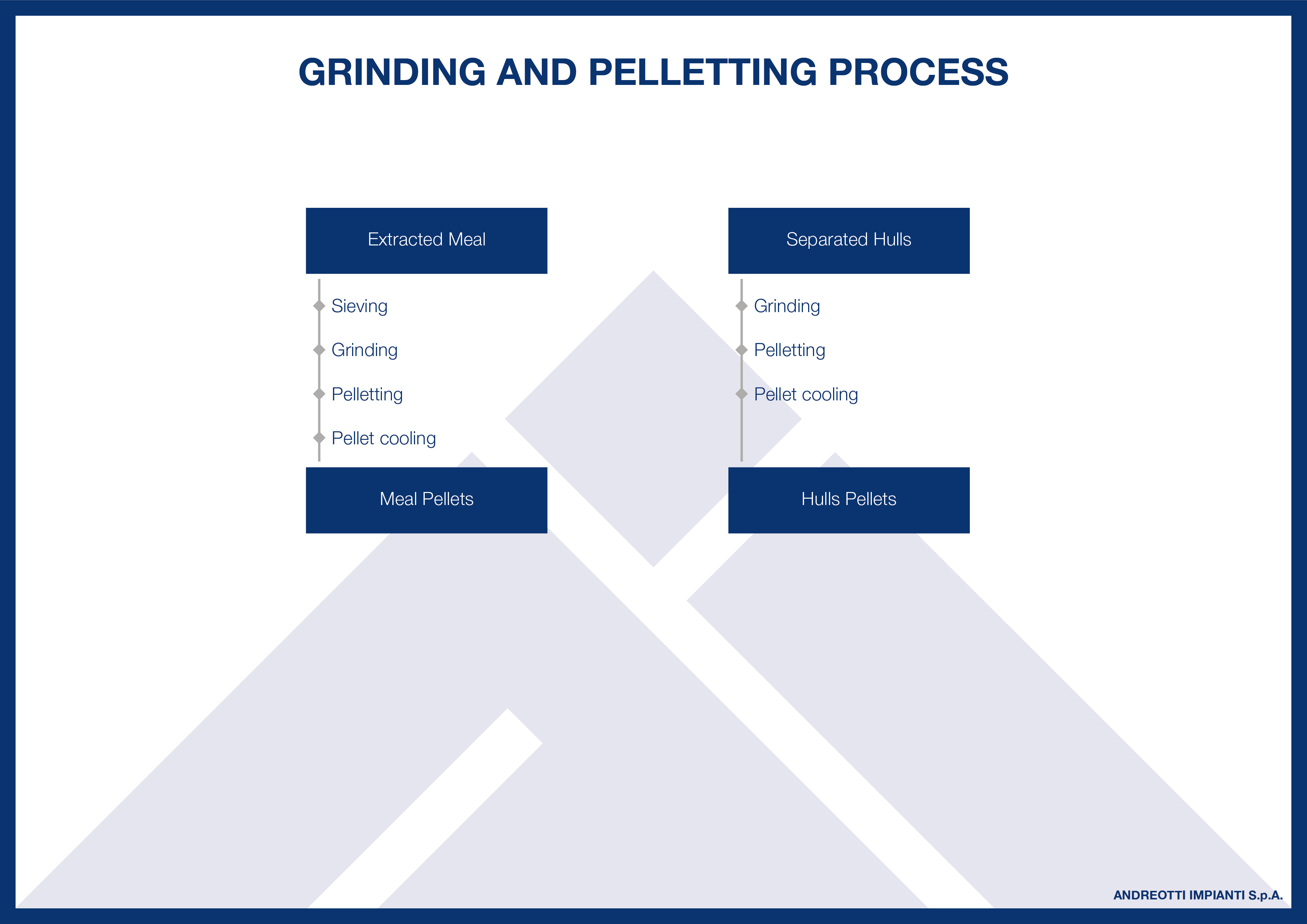 GRINDING AND PELLETTING PROCESS

Extracted Meal

Sieving

Grinding

Pelletting

Pellet cooling

Meal Pellets

Separated Hulls

Grinding

Pelletting

Pellet cooling

Hulls Pellets

ANDREOTTI IMPIANTI S.p.A.